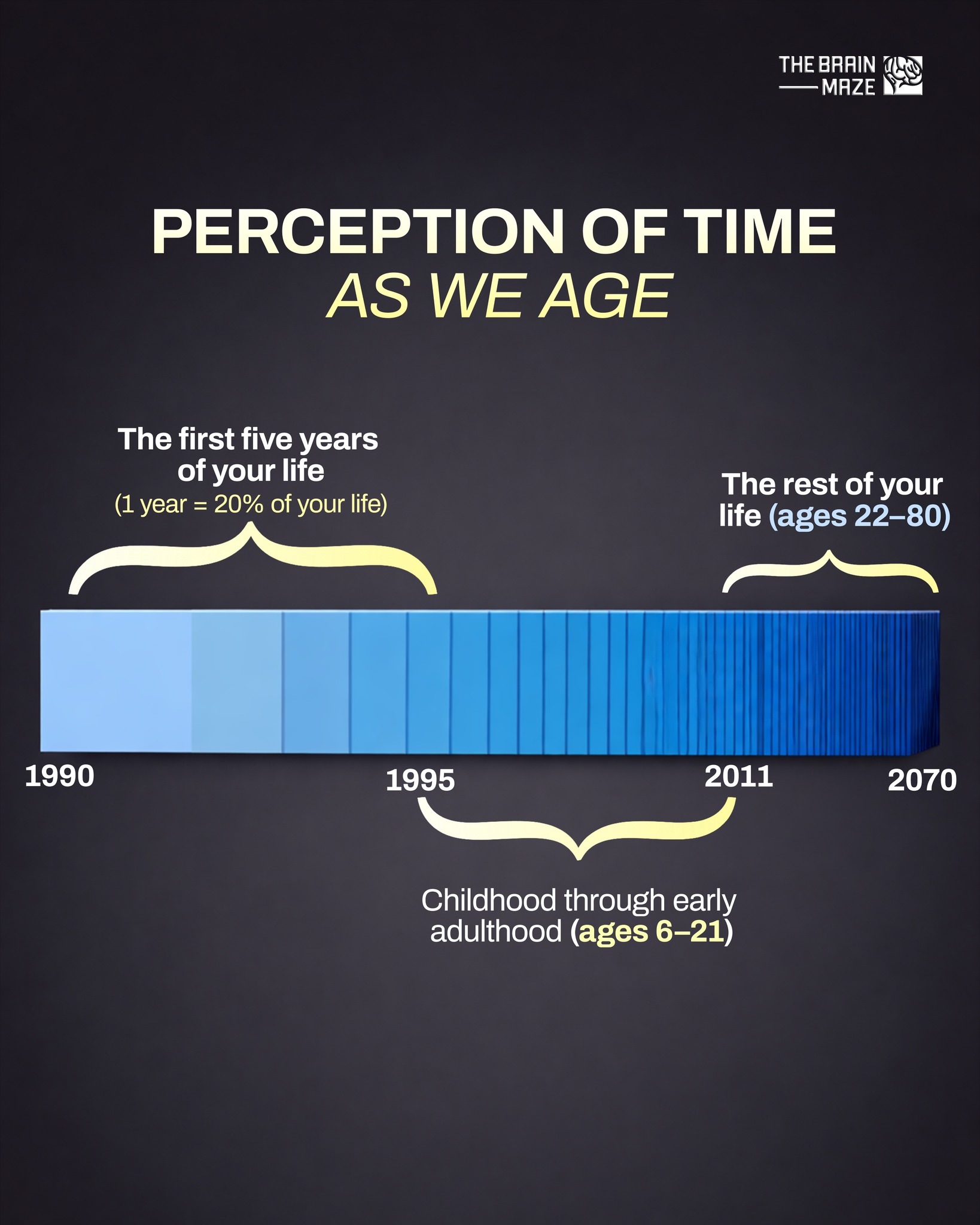 THE BRAIN MAZE

PERCEPTION OF TIME
AS WE AGE

The first five years of your life
(1 year = 20% of your life)

The rest of your life (ages 22–80)

1990

1995

2011

2070

Childhood through early adulthood (ages 6–21)